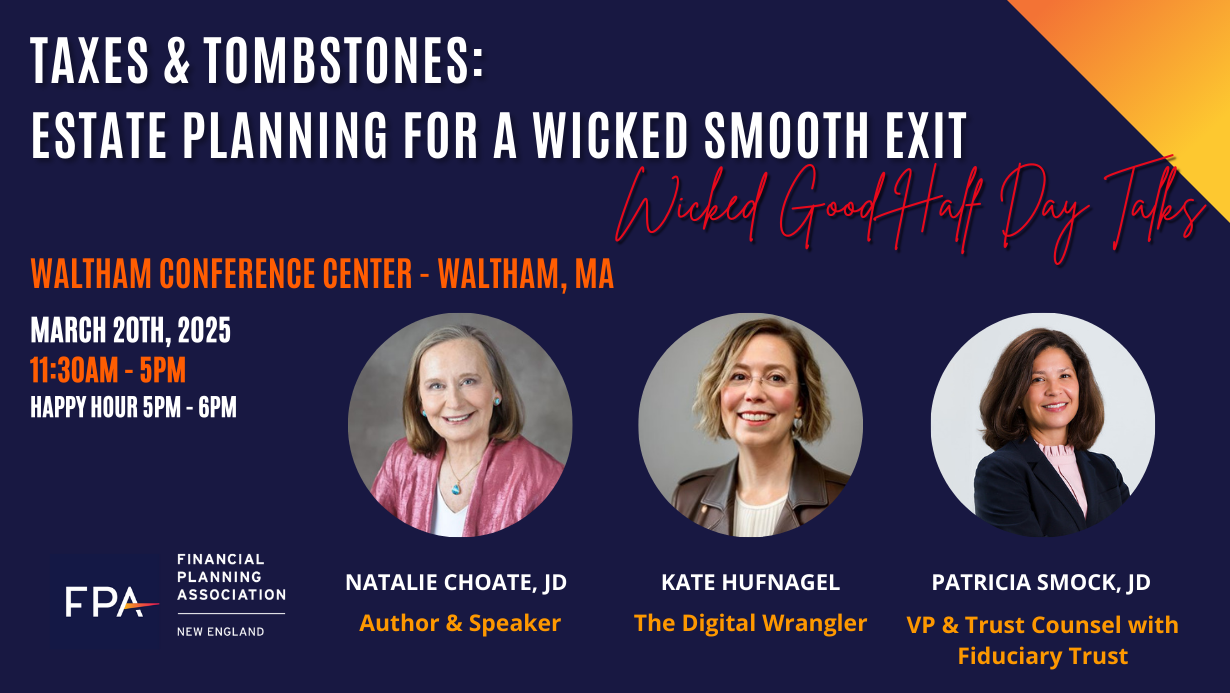 TAXES & TOMBSTONES:
ESTATE PLANNING FOR A WICKED SMOOTH EXIT

Wicked Good Half Day Talks

WALTHAM CONFERENCE CENTER - WALTHAM, MA

MARCH 20TH, 2025
11:30AM - 5PM
HAPPY HOUR 5PM - 6PM

FPA FINANCIAL PLANNING ASSOCIATION NEW ENGLAND

NATALIE CHOATE, JD
Author & Speaker

KATE HUFNAGEL
The Digital Wrangler

PATRICIA SMOCK, JD
VP & Trust Counsel with Fiduciary Trust